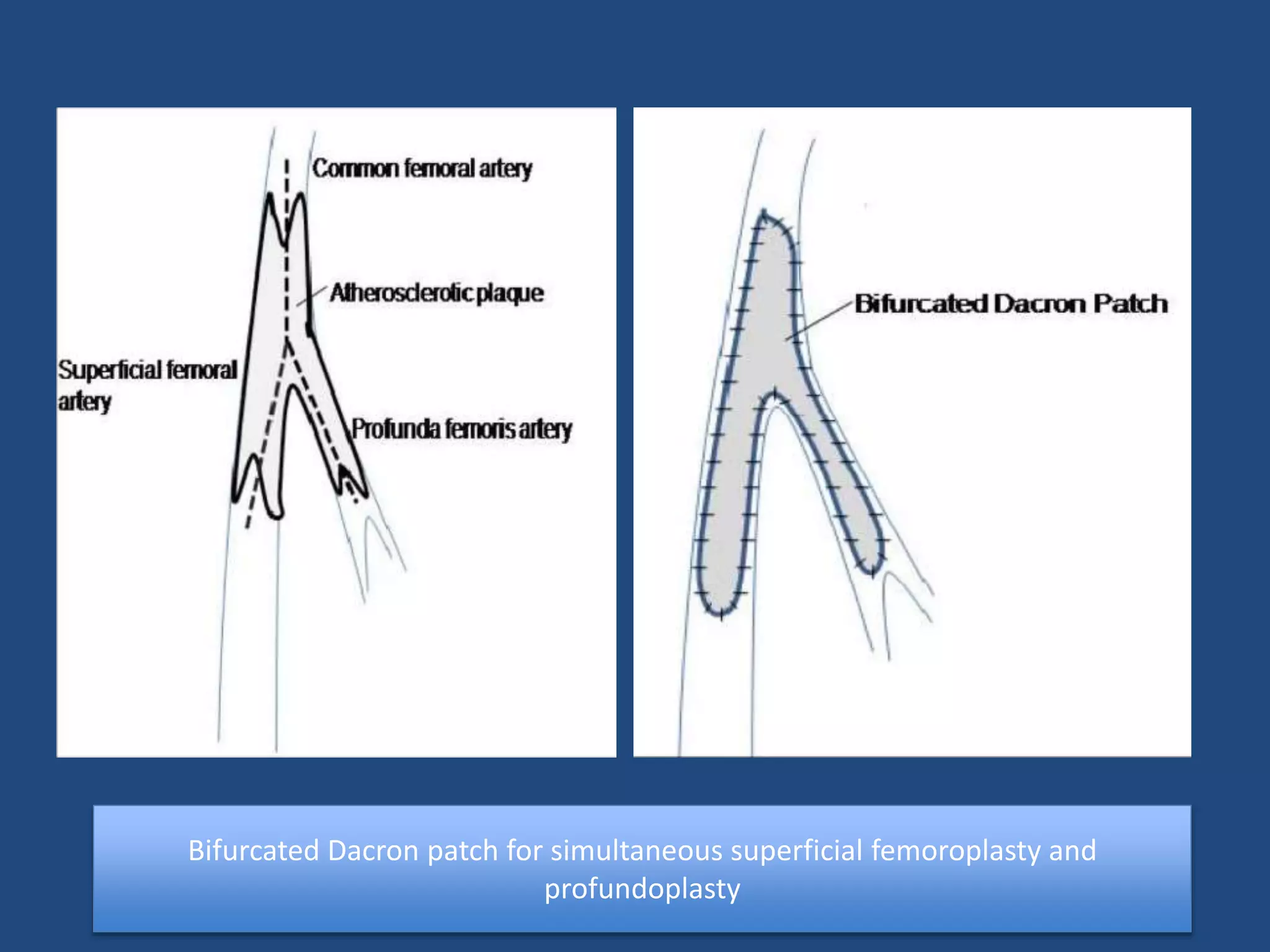 Common femoral artery

Atherosclerotic plaque

Superficial femoral artery

Profunda femoris artery

Bifurcated Dacron Patch

Bifurcated Dacron patch for simultaneous superficial femoroplasty and profundoplasty